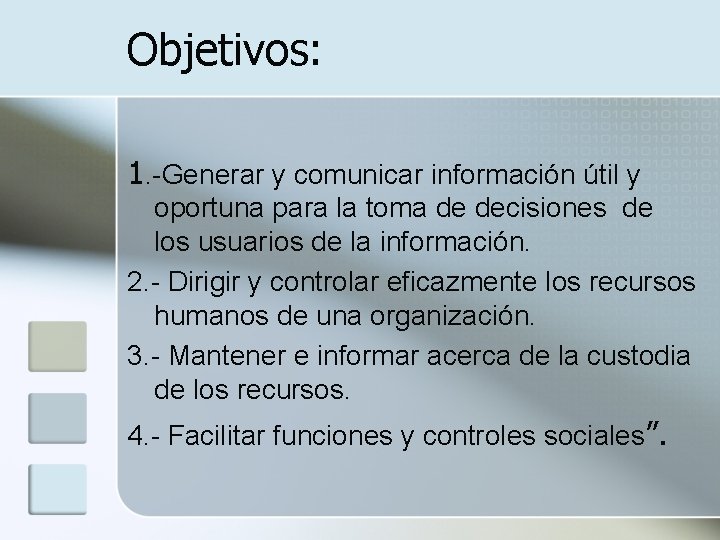 Objetivos:

1.-Generar y comunicar información útil y oportuna para la toma de decisiones de los usuarios de la información.

2.- Dirigir y controlar eficazmente los recursos humanos de una organización.

3.- Mantener e informar acerca de la custodia de los recursos.

4.- Facilitar funciones y controles sociales”.